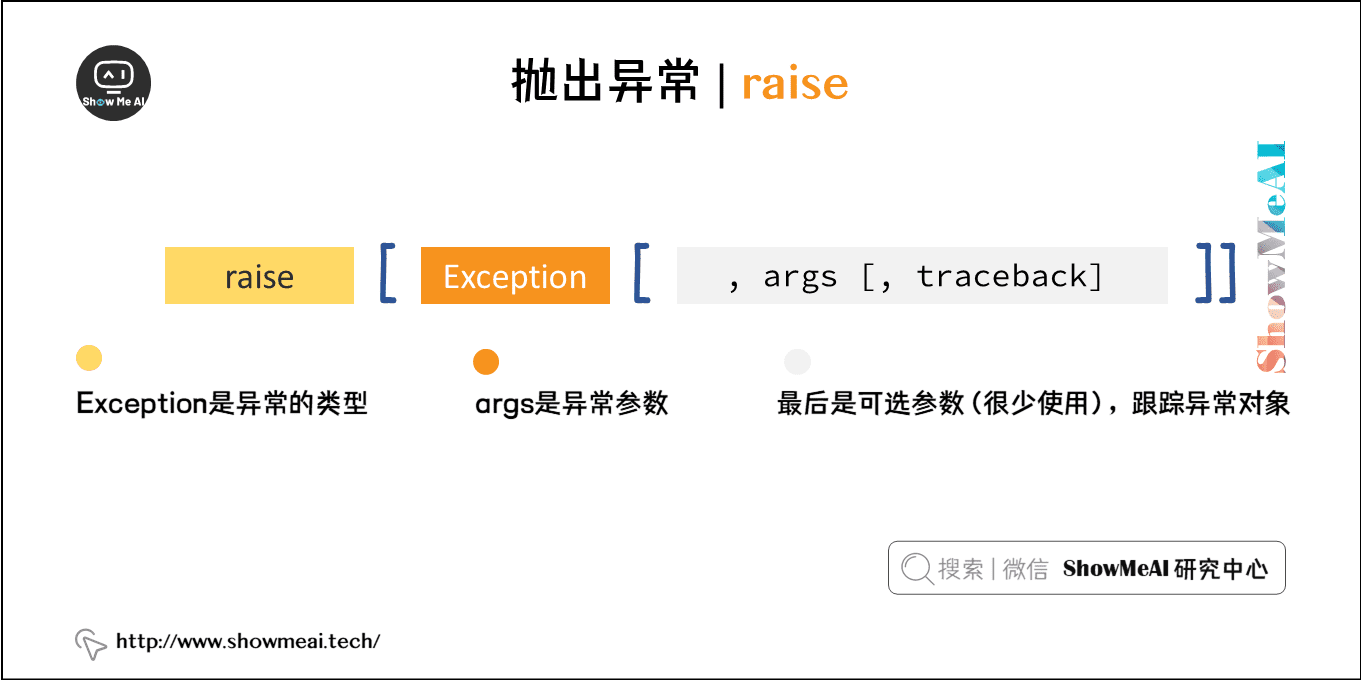 Show Me AI

抛出异常 | raise

ShowMeAI

raise [ Exception [ , args [, traceback] ]]

Exception是异常的类型

args是异常参数

最后是可选参数（很少使用），跟踪异常对象

搜索 | 微信 ShowMeAI 研究中心

http://www.showmeai.tech/